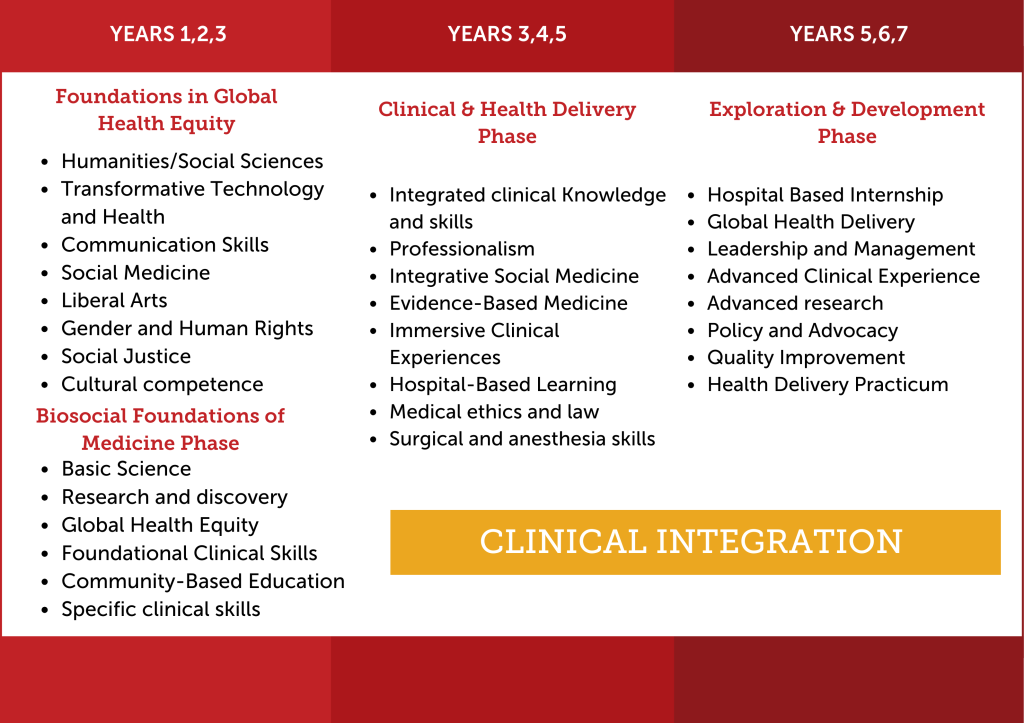 YEARS 1,2,3

Foundations in Global Health Equity

- Humanities/Social Sciences
- Transformative Technology and Health
- Communication Skills
- Social Medicine
- Liberal Arts
- Gender and Human Rights
- Social Justice
- Cultural competence

Biosocial Foundations of Medicine Phase

- Basic Science
- Research and discovery
- Global Health Equity
- Foundational Clinical Skills
- Community-Based Education
- Specific clinical skills

YEARS 3,4,5

Clinical & Health Delivery Phase

- Integrated clinical Knowledge and skills
- Professionalism
- Integrative Social Medicine
- Evidence-Based Medicine
- Immersive Clinical Experiences
- Hospital-Based Learning
- Medical ethics and law
- Surgical and anesthesia skills

YEARS 5,6,7

Exploration & Development Phase

- Hospital Based Internship
- Global Health Delivery
- Leadership and Management
- Advanced Clinical Experience
- Advanced research
- Policy and Advocacy
- Quality Improvement
- Health Delivery Practicum

CLINICAL INTEGRATION